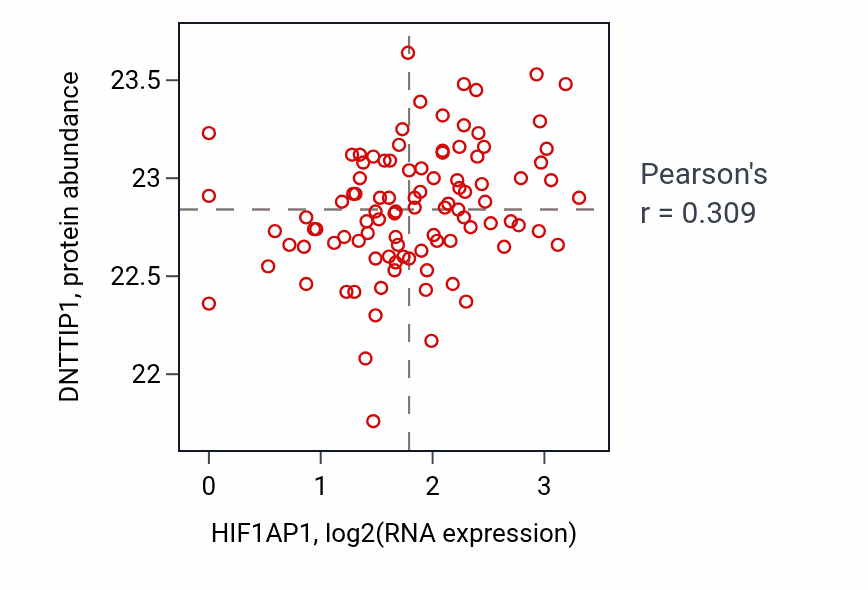 DNTTIP1, protein abundance

23.5
23
22.5
22

0
1
2
3

HIF1AP1, log2(RNA expression)

Pearson's
r = 0.309